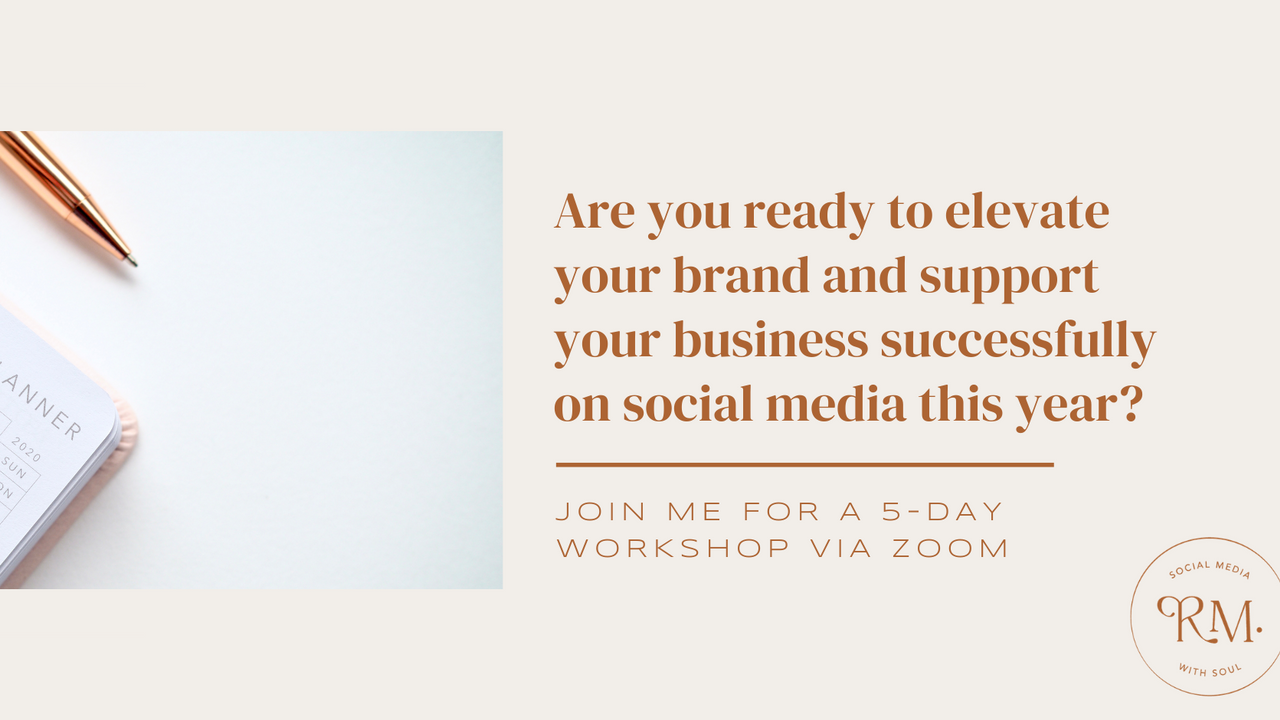 ANNER
2020
SUN
ON

Are you ready to elevate your brand and support your business successfully on social media this year?

JOIN ME FOR A 5-DAY WORKSHOP VIA ZOOM

SOCIAL MEDIA
RM.
WITH SOUL